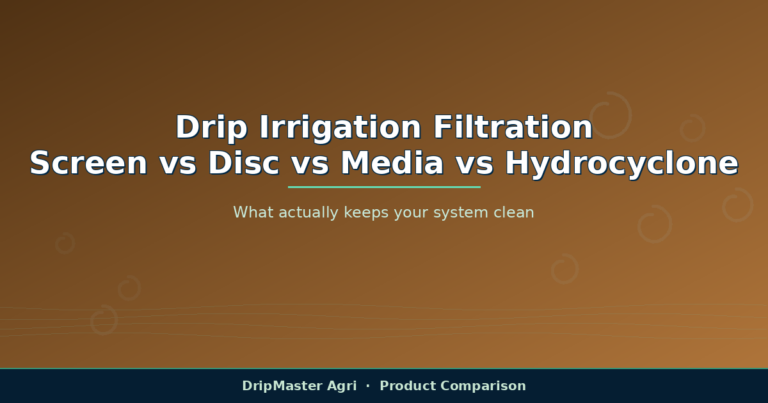 Drip Irrigation Filtration
Screen vs Disc vs Media vs Hydrocyclone

What actually keeps your system clean

DripMaster Agri · Product Comparison